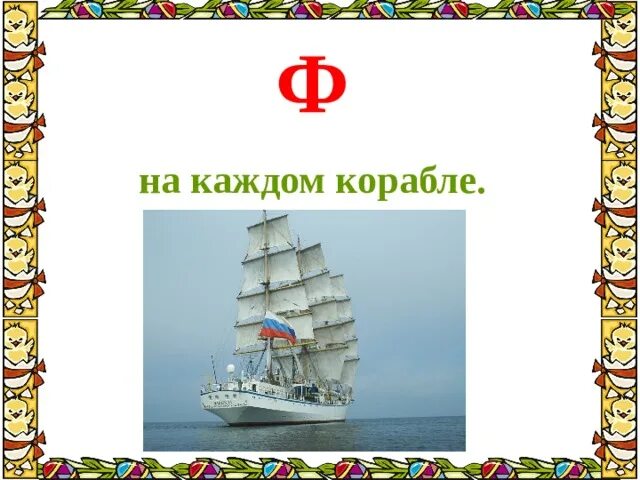 Ф

на каждом корабле.